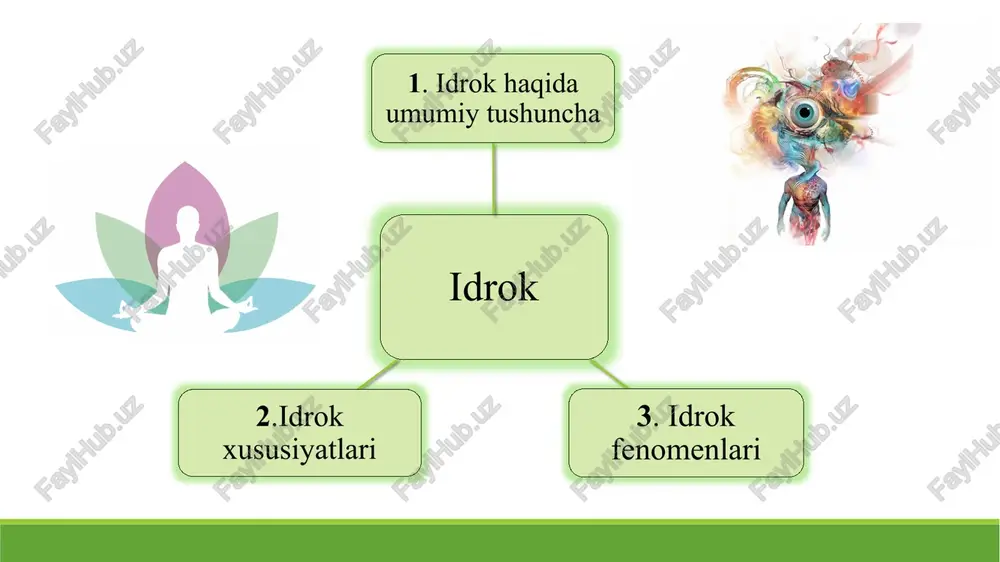 1. Idrok haqida umumiy tushuncha

Idrok

2.Idrok xususiyatlari

3. Idrok fenomenlari

FaylHub.uz